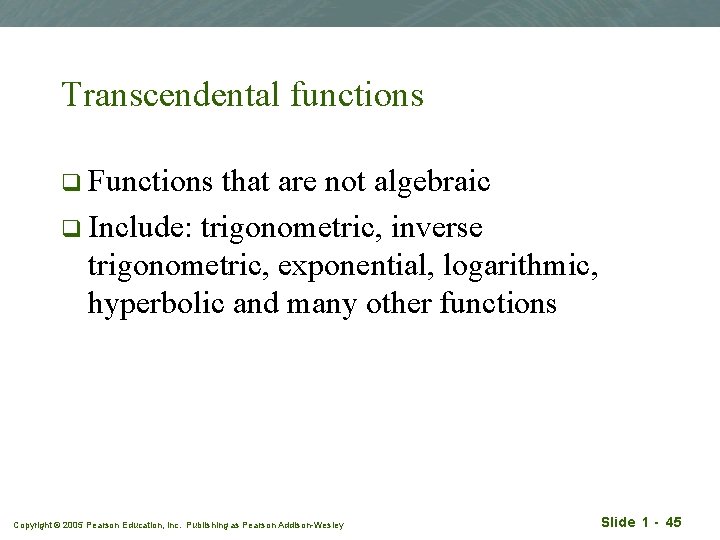 Transcendental functions

❑ Functions that are not algebraic

❑ Include: trigonometric, inverse trigonometric, exponential, logarithmic, hyperbolic and many other functions

Copyright © 2005 Pearson Education, Inc. Publishing as Pearson Addison-Wesley

Slide 1 - 45